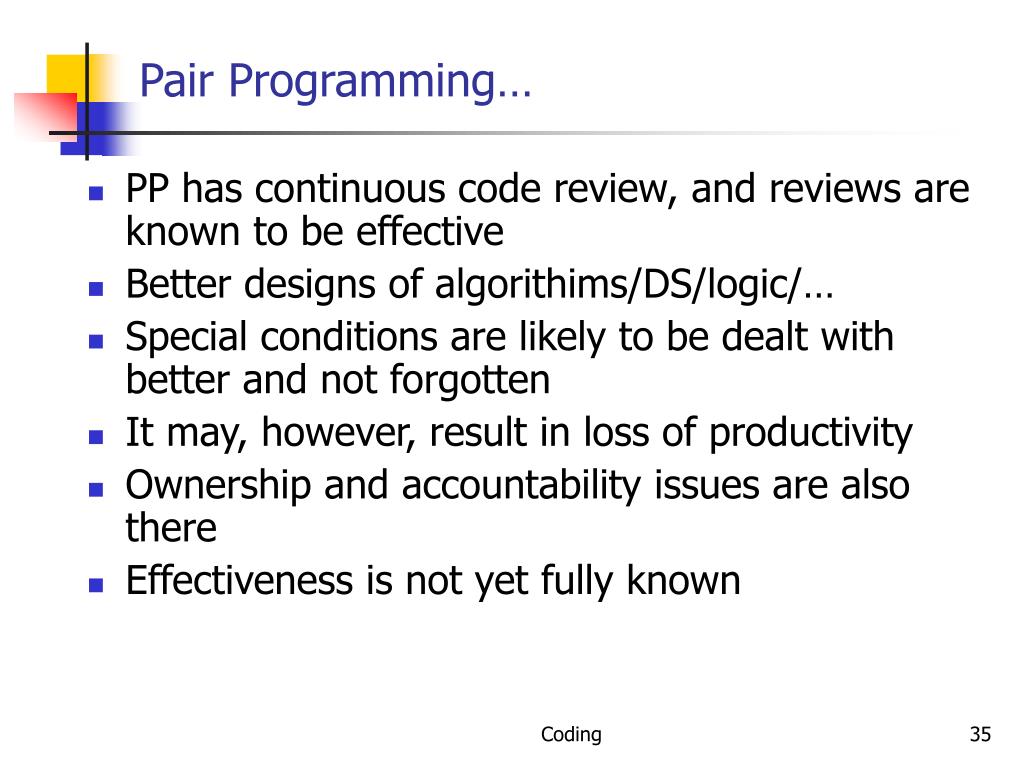 Pair Programming…

- PP has continuous code review, and reviews are known to be effective
- Better designs of algorithims/DS/logic/…
- Special conditions are likely to be dealt with better and not forgotten
- It may, however, result in loss of productivity
- Ownership and accountability issues are also there
- Effectiveness is not yet fully known

Coding

35